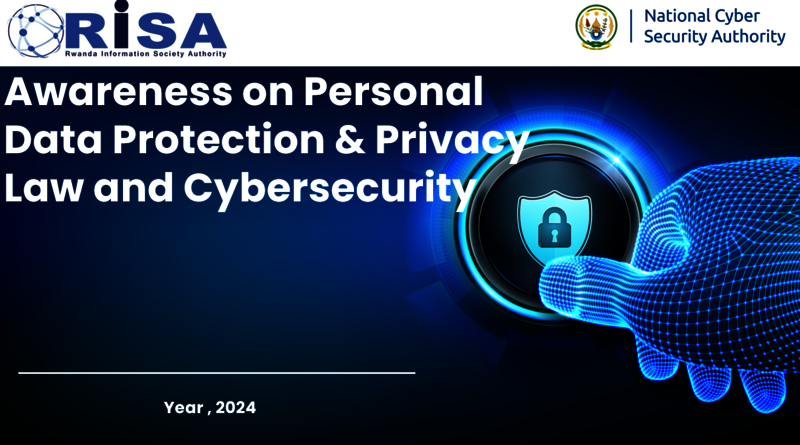 RISA
Rwanda Information Society Authority

National Cyber Security Authority

Awareness on Personal Data Protection & Privacy Law and Cybersecurity

Year , 2024